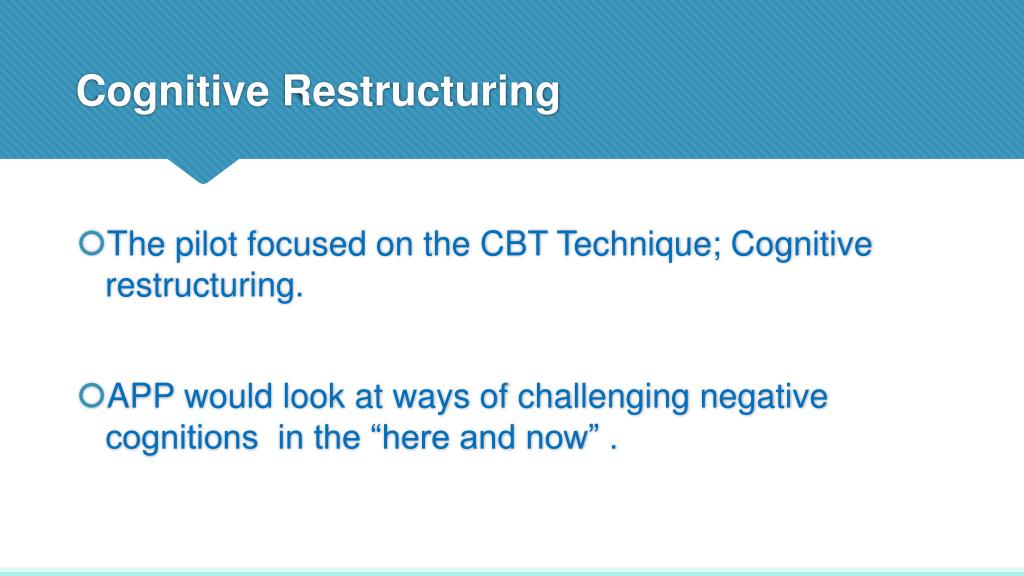 Cognitive Restructuring

The pilot focused on the CBT Technique; Cognitive restructuring.

APP would look at ways of challenging negative cognitions in the “here and now” .